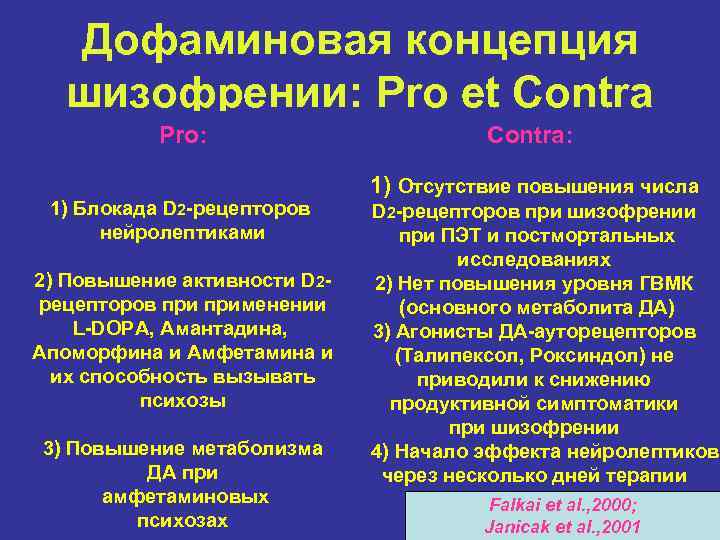 Дофаминовая концепция шизофрении: Pro et Contra

Pro:

1) Блокада D2-рецепторов нейролептиками

2) Повышение активности D2-рецепторов при применении L-DOPA, Амантадина, Апоморфина и Амфетамина и их способность вызывать психозы

3) Повышение метаболизма ДА при амфетаминовых психозах

Contra:

1) Отсутствие повышения числа D2-рецепторов при шизофрении при ПЭТ и постмортальных исследованиях
2) Нет повышения уровня ГВМК (основного метаболита ДА)
3) Агонисты ДА-ауторецепторов (Талипексол, Роксиндол) не приводили к снижению продуктивной симптоматики при шизофрении
4) Начало эффекта нейролептиков через несколько дней терапии

Falkai et al.,2000;
Janicak et al.,2001